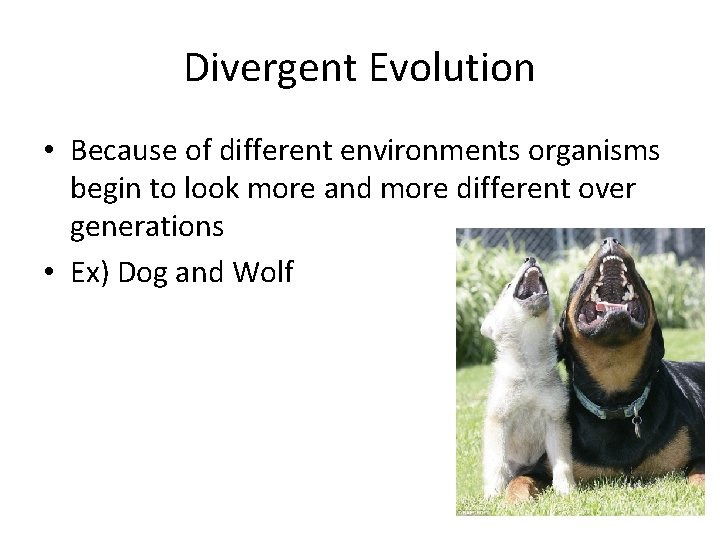 Divergent Evolution

• Because of different environments organisms begin to look more and more different over generations

• Ex) Dog and Wolf